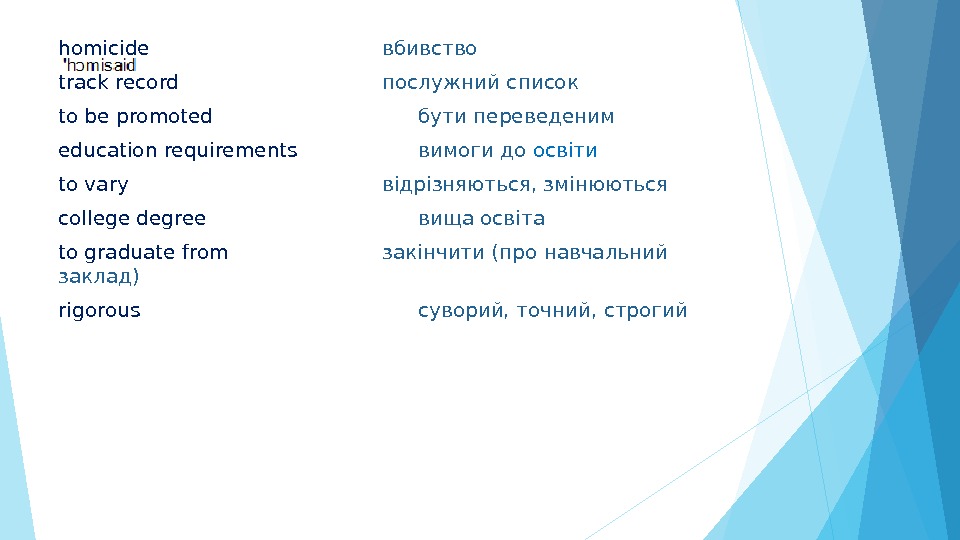 homicide вбивство
'hɔmisaid
track record послужний список
to be promoted бути переведеним
education requirements вимоги до освіти
to vary відрізняються, змінюються
college degree вища освіта
to graduate from закінчити (про навчальний заклад)
rigorous суворий, точний, строгий